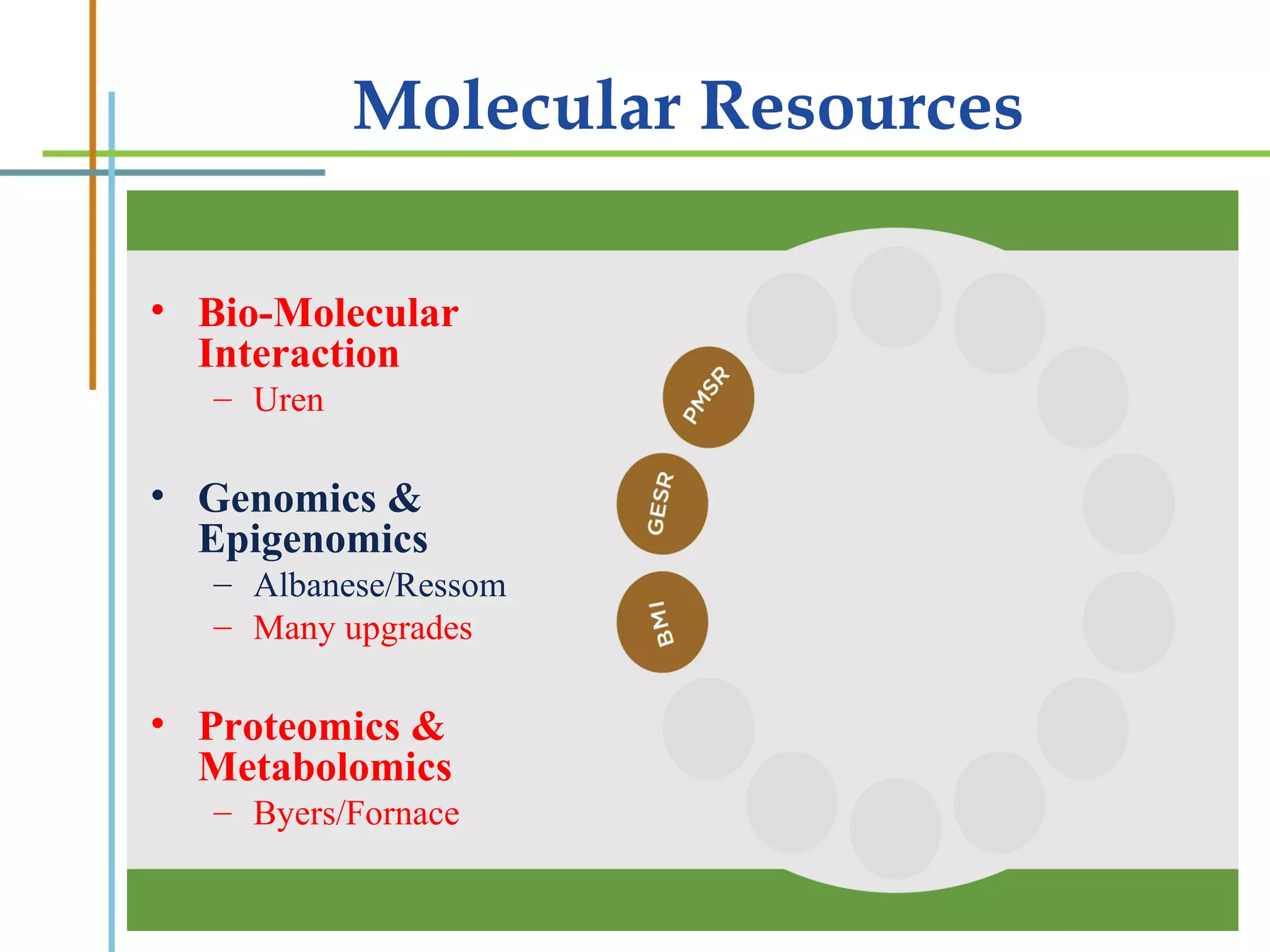 Molecular Resources

• Bio-Molecular Interaction
– Uren

• Genomics & Epigenomics
– Albanese/Ressom
– Many upgrades

• Proteomics & Metabolomics
– Byers/Fornace

PMSR

GESR

BMI